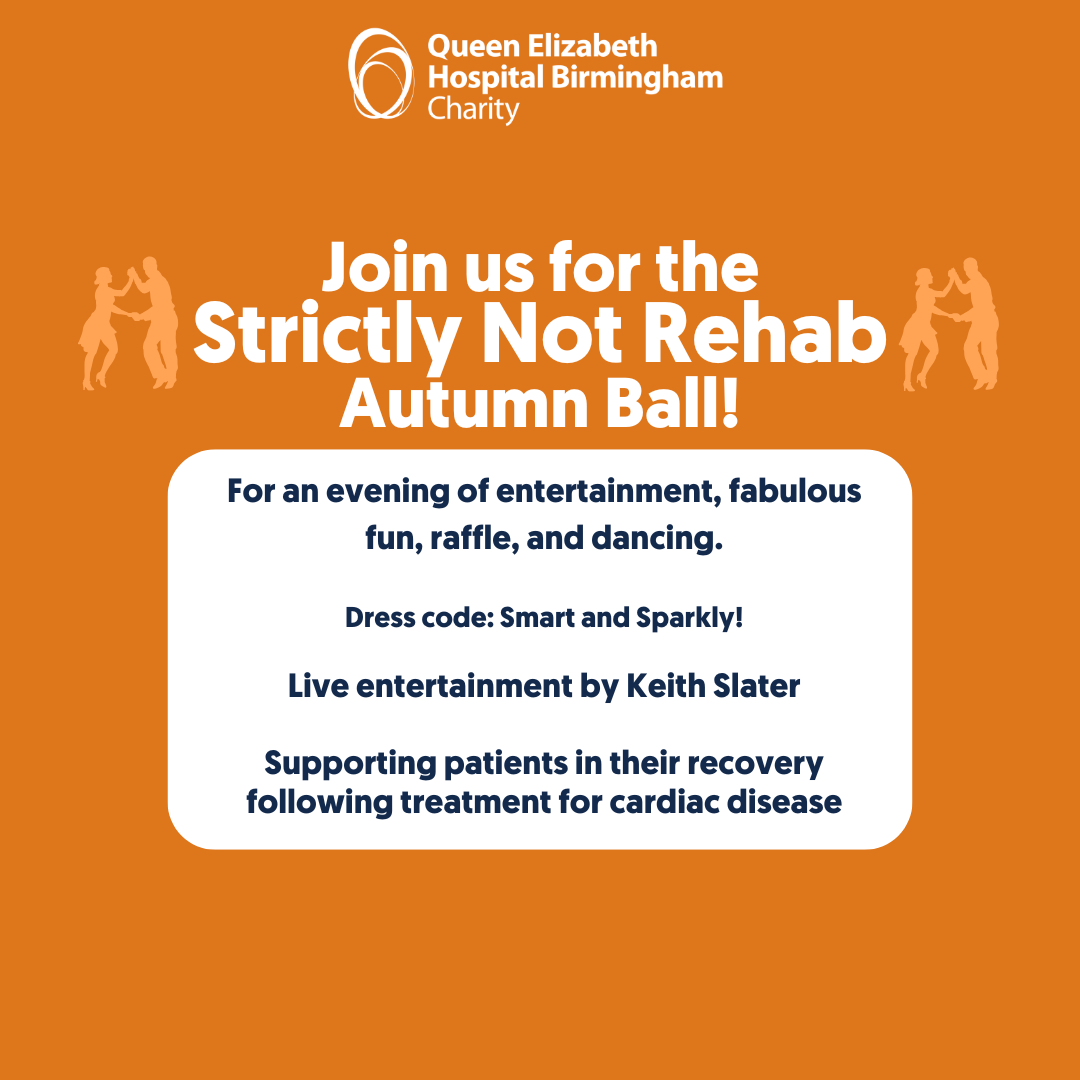 Queen Elizabeth
Hospital Birmingham
Charity

Join us for the
Strictly Not Rehab
Autumn Ball!

For an evening of entertainment, fabulous fun, raffle, and dancing.

Dress code: Smart and Sparkly!

Live entertainment by Keith Slater

Supporting patients in their recovery following treatment for cardiac disease